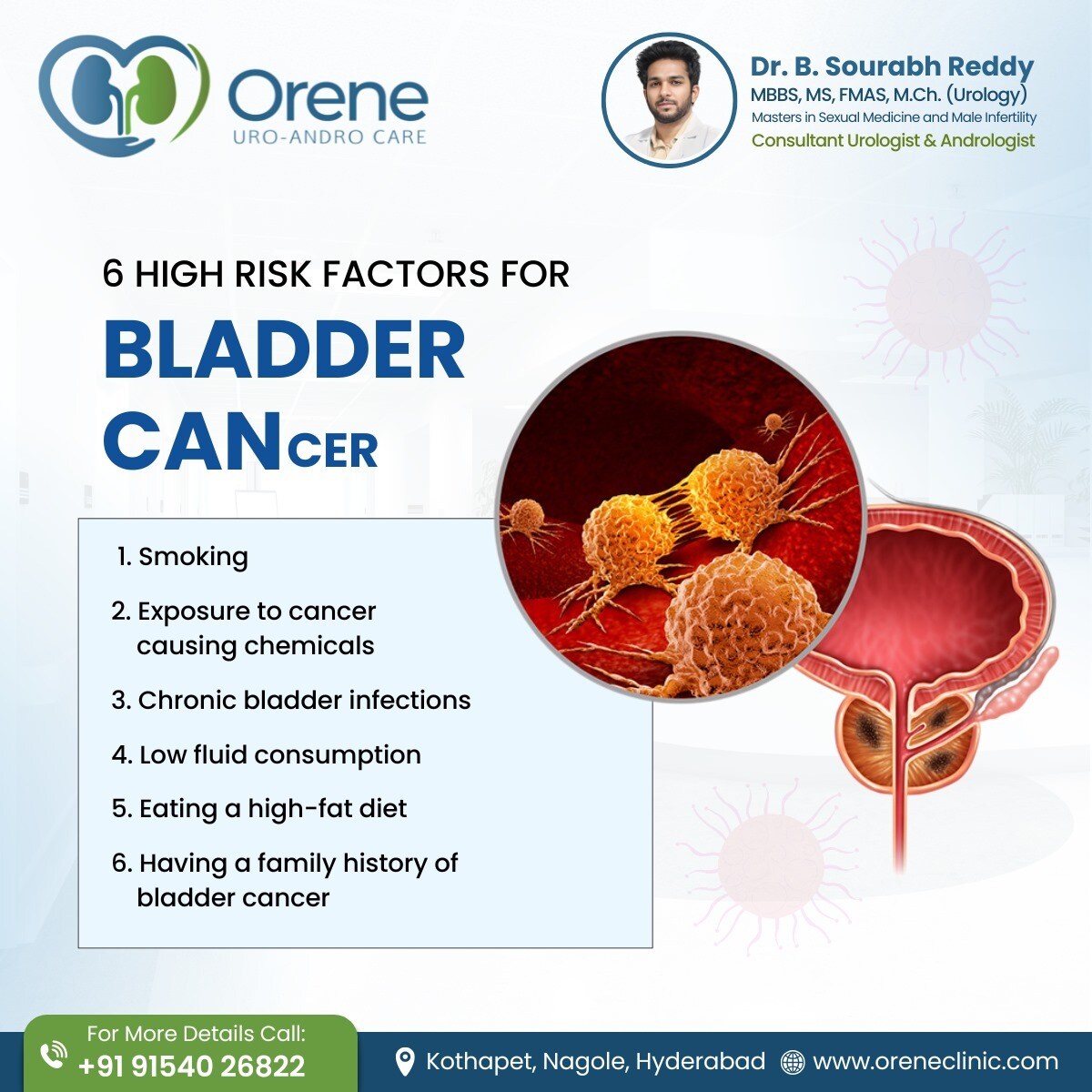 Orene
URO-ANDRO CARE

Dr. B. Sourabh Reddy
MBBS, MS, FMAS, M.Ch. (Urology)
Masters in Sexual Medicine and Male Infertility
Consultant Urologist & Andrologist

6 HIGH RISK FACTORS FOR
BLADDER
CANCER

1. Smoking
2. Exposure to cancer causing chemicals
3. Chronic bladder infections
4. Low fluid consumption
5. Eating a high-fat diet
6. Having a family history of bladder cancer

For More Details Call:
+91 91540 26822

Kothapet, Nagole, Hyderabad www.oreneclinic.com